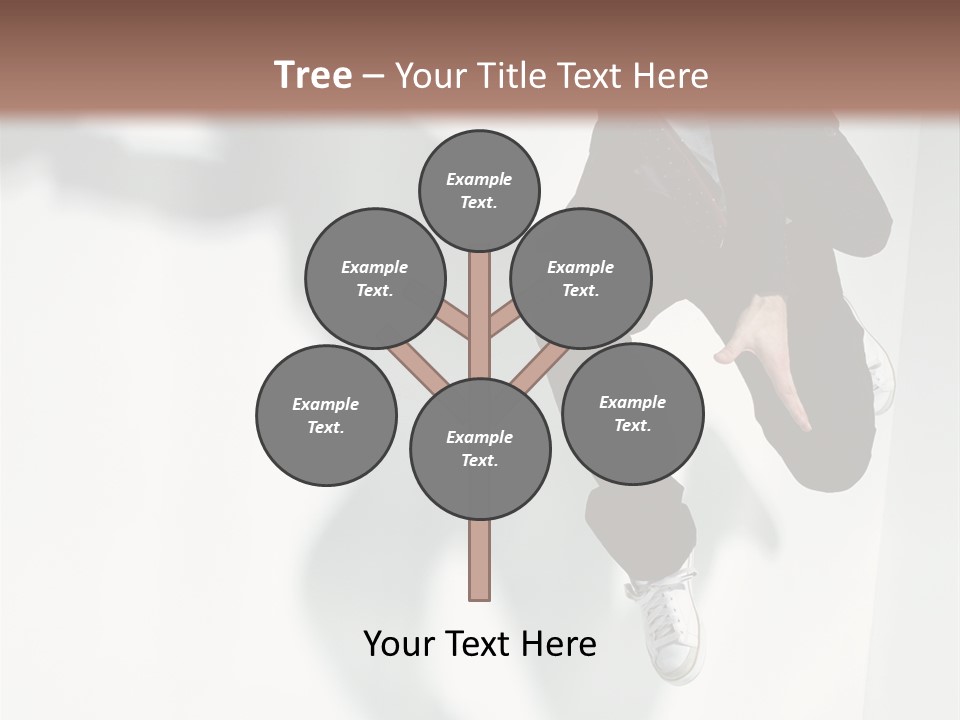 Tree – Your Title Text Here

Example Text.

Example Text.

Example Text.

Example Text.

Example Text.

Example Text.

Your Text Here